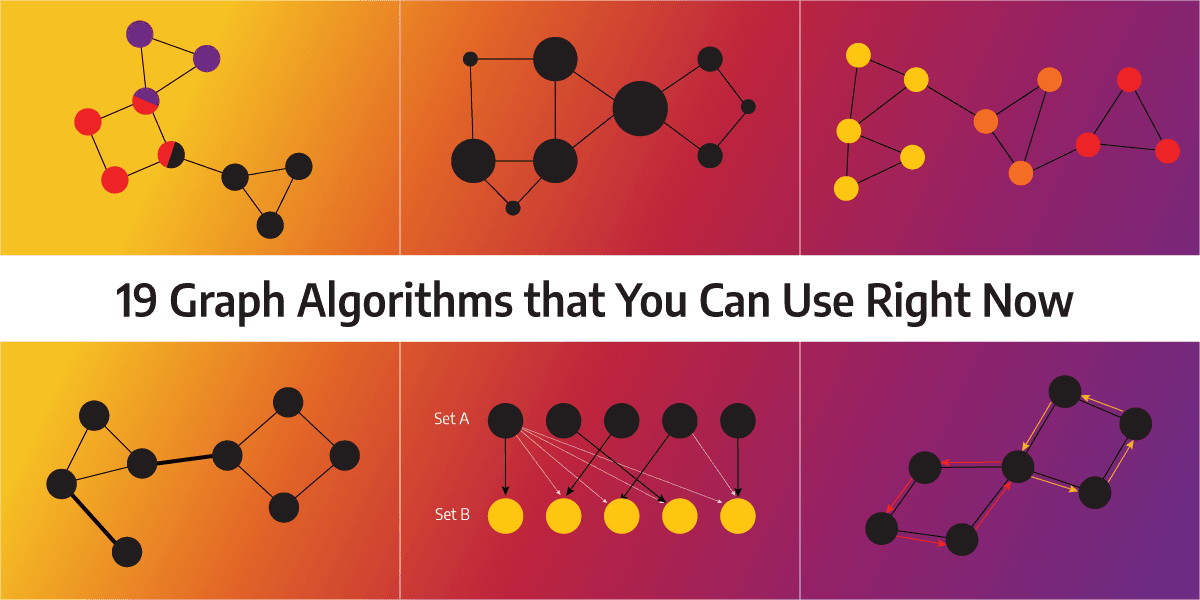 19 Graph Algorithms that You Can Use Right Now

Set A

Set B